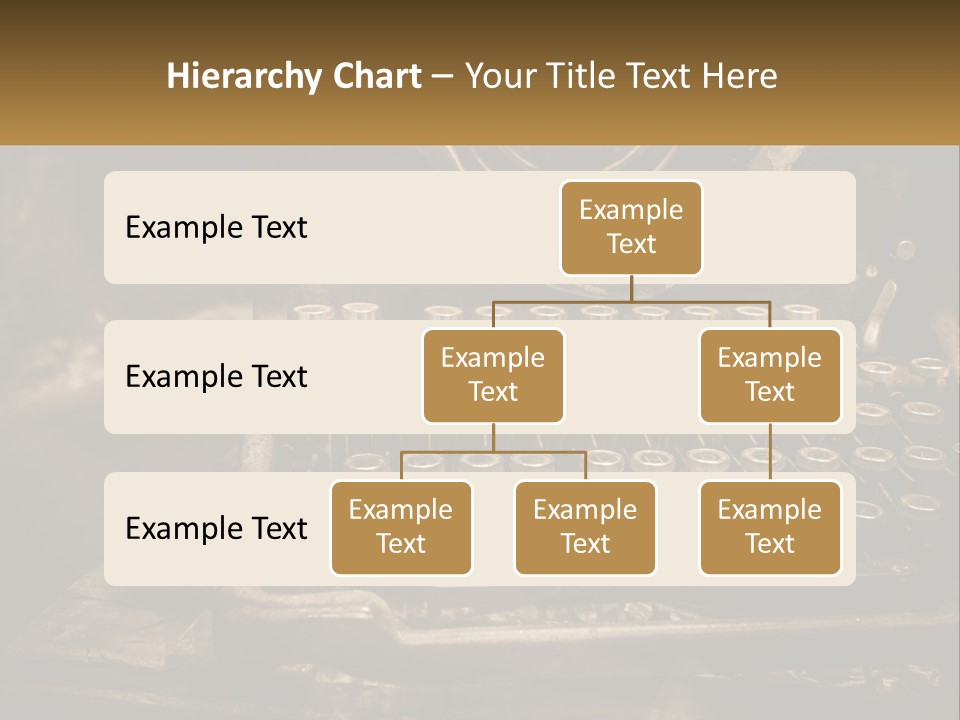 Hierarchy Chart – Your Title Text Here

Example Text

Example Text

Example Text

Example Text

Example Text

Example Text

Example Text

Example Text

Example Text